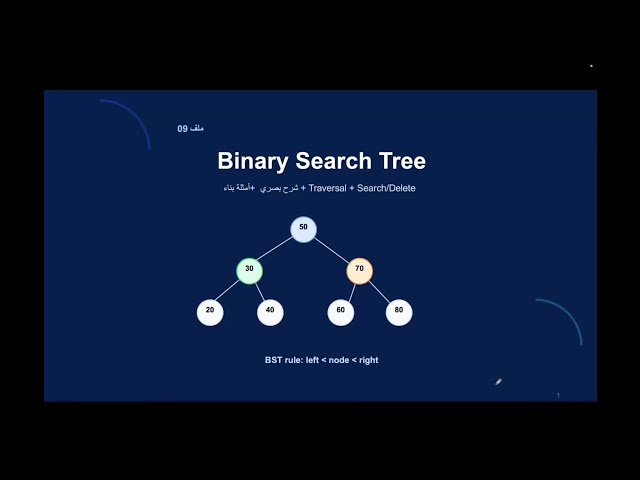 ملف 09

Binary Search Tree

شرح بصري + Traversal + Search/Delete + أمثلة بناء

50
30
70
20
40
60
80

BST rule: left < node < right

1